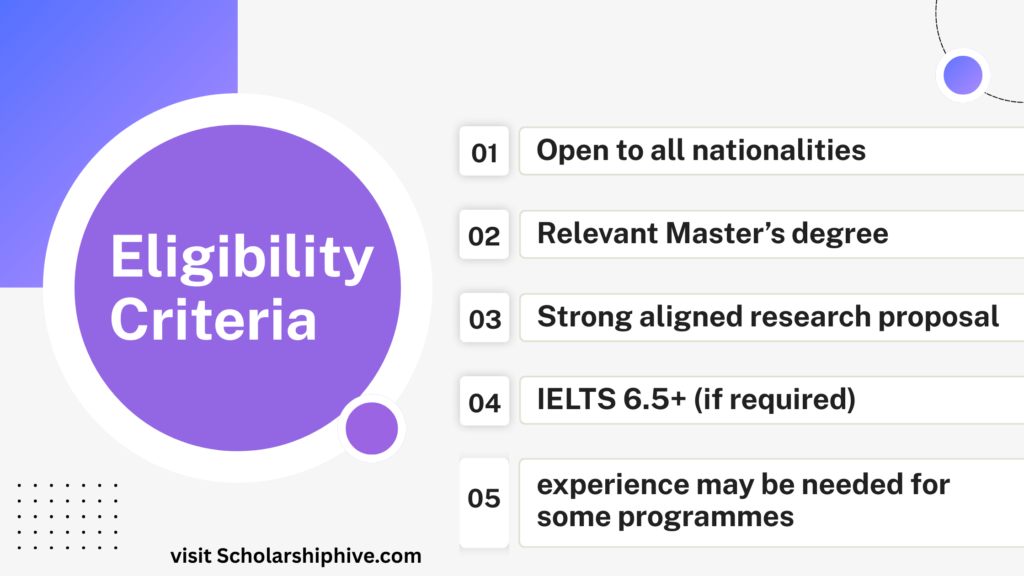 Eligibility Criteria

01 Open to all nationalities

02 Relevant Master's degree

03 Strong aligned research proposal

04 IELTS 6.5+ (if required)

05 experience may be needed for some programmes

visit Scholarshiphive.com